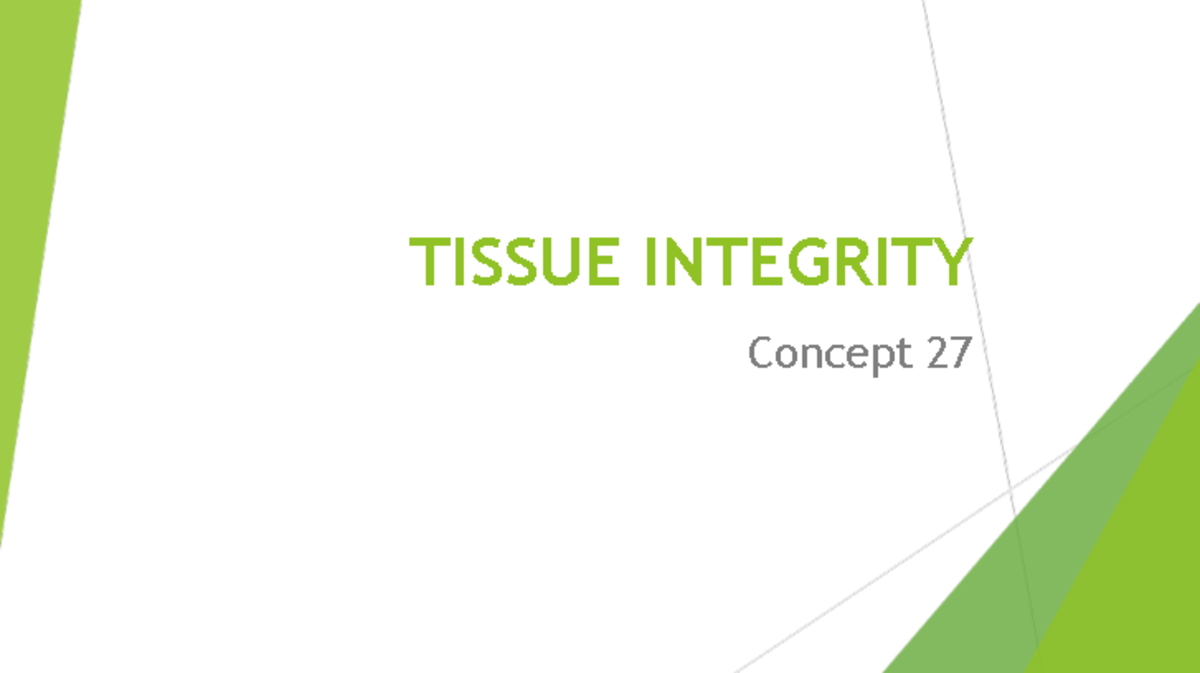 TISSUE INTEGRITY

Concept 27